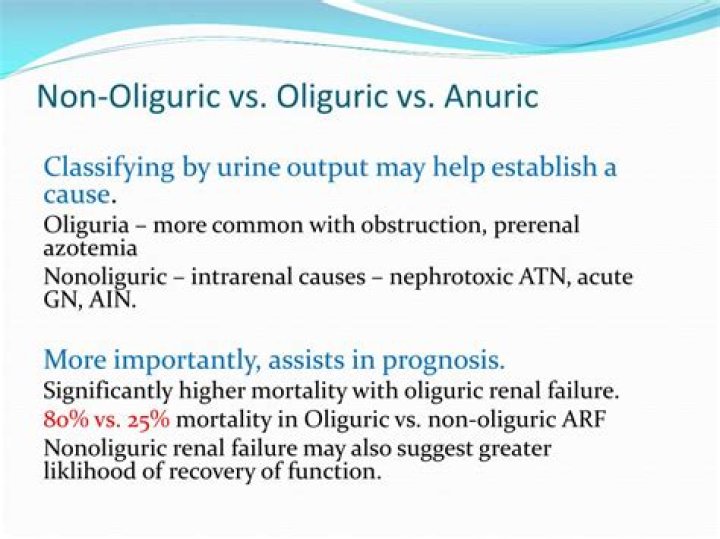 Non-Oliguric vs. Oliguric vs. Anuric

Classifying by urine output may help establish a cause.

Oliguria – more common with obstruction, prerenal azotemia

Nonoliguric – intrarenal causes – nephrotoxic ATN, acute GN, AIN.

More importantly, assists in prognosis.

Significantly higher mortality with oliguric renal failure.

80% vs. 25% mortality in Oliguric vs. non-oliguric ARF

Nonoliguric renal failure may also suggest greater liklihood of recovery of function.